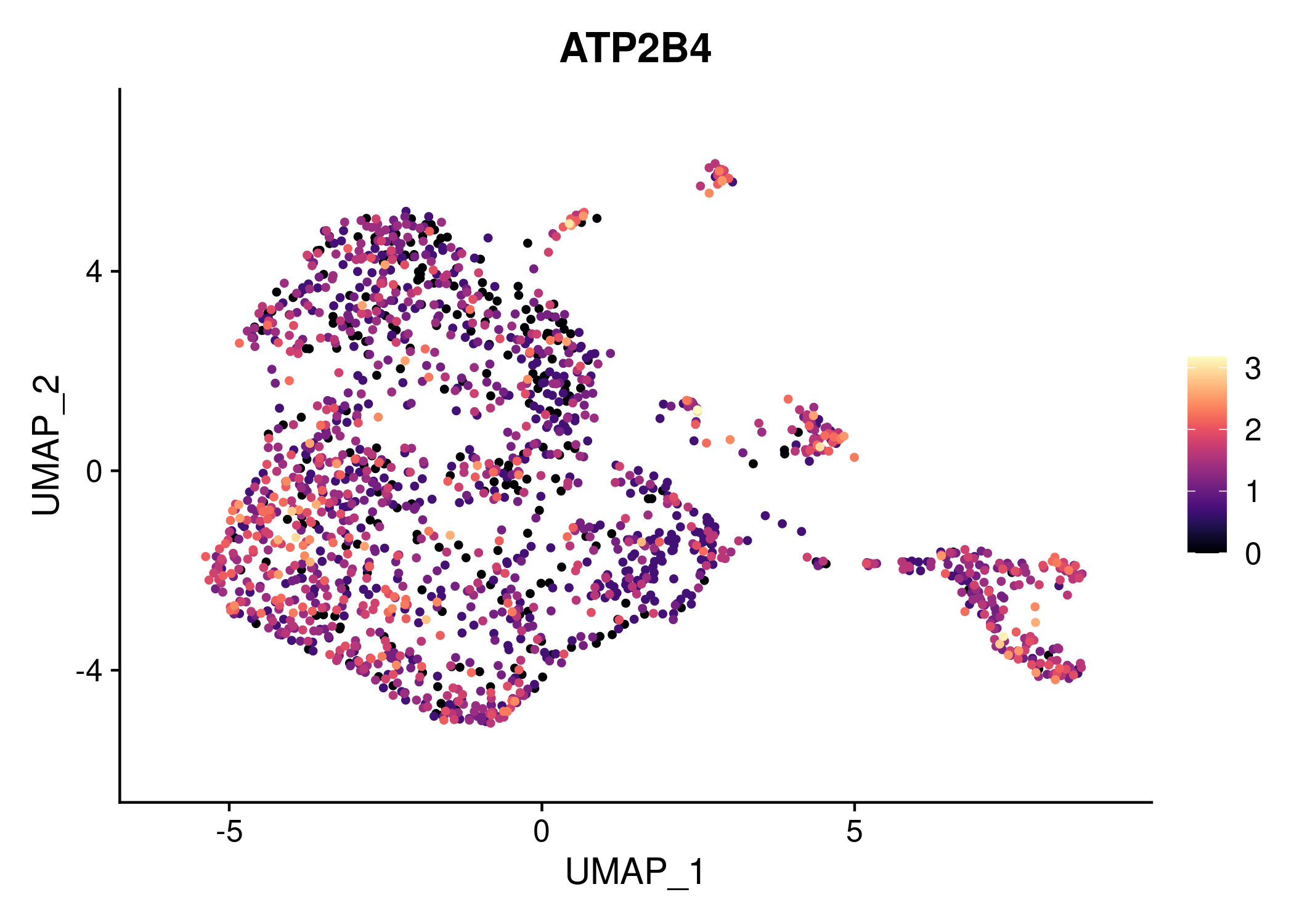 ATP2B4

UMAP_2

4
0
-4

-5
0
5

UMAP_1

3
2
1
0